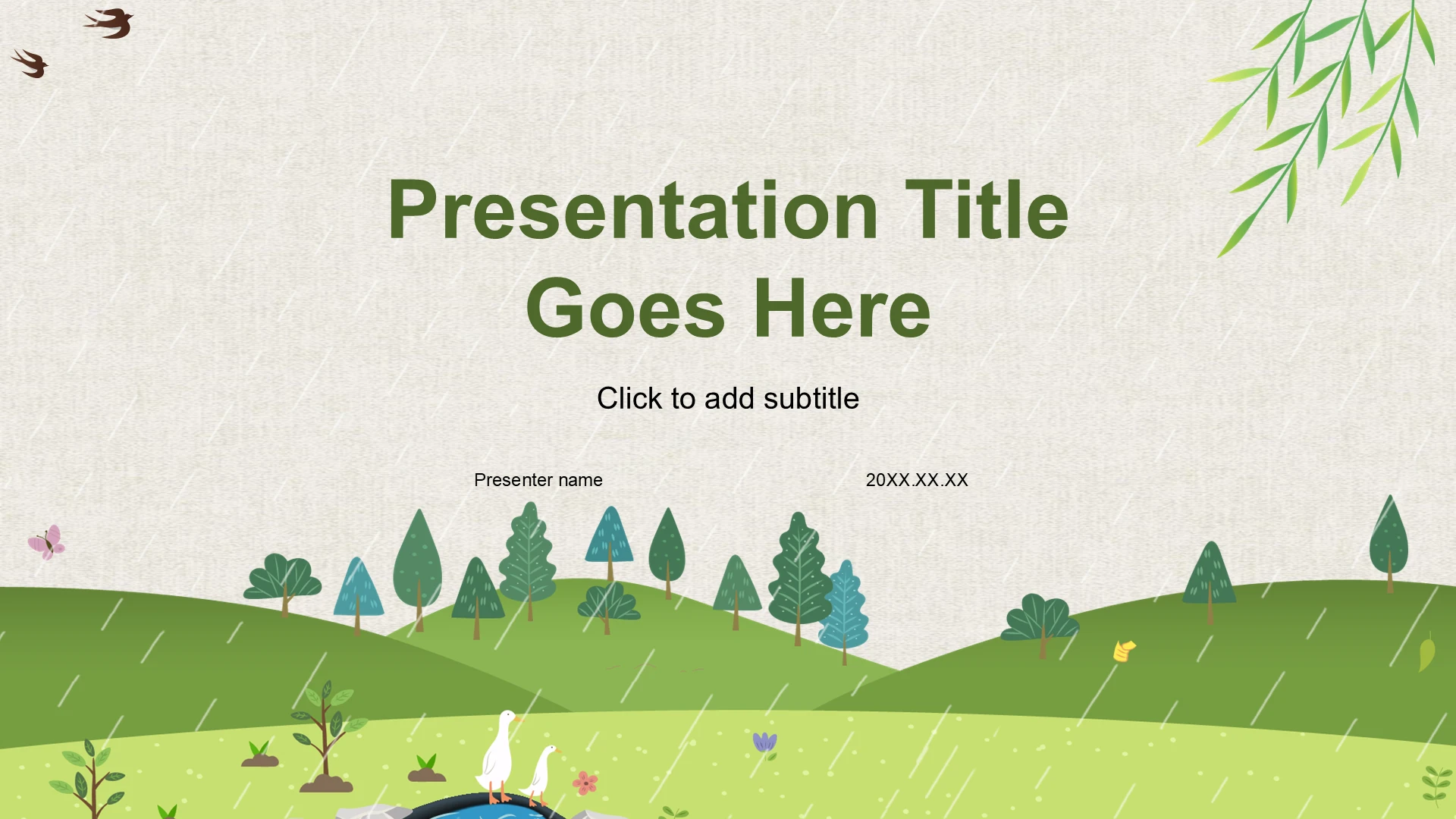 Presentation Title Goes Here

Click to add subtitle

Presenter name

20XX.XX.XX